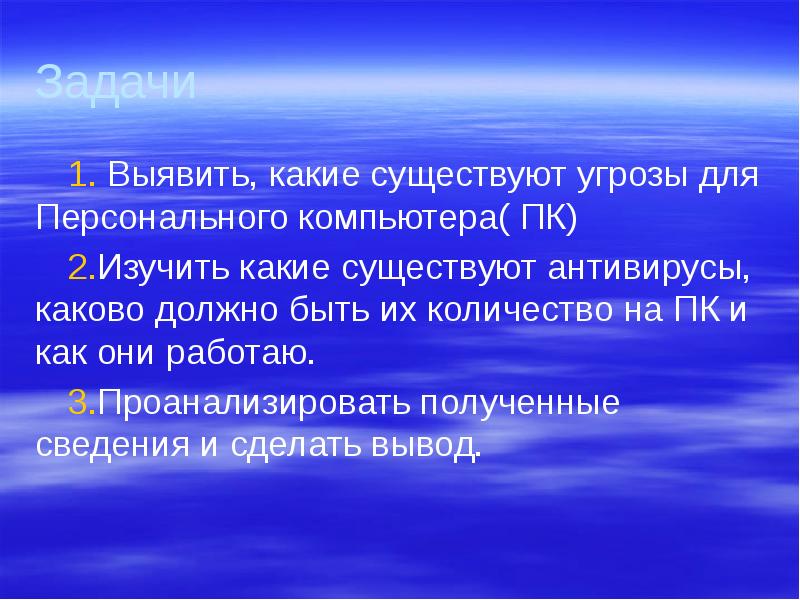 Задачи

1. Выявить, какие существуют угрозы для Персонального компьютера( ПК)

2.Изучить какие существуют антивирусы, каково должно быть их количество на ПК и как они работаю.

3.Проанализировать полученные сведения и сделать вывод.